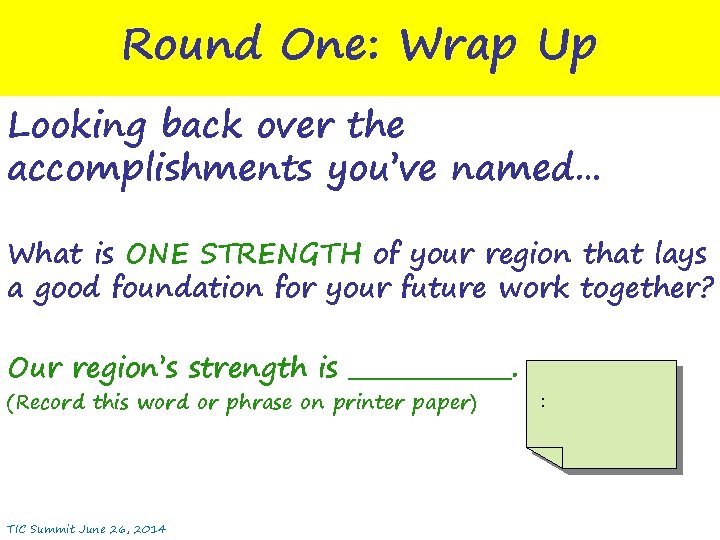 Round One: Wrap Up

Looking back over the accomplishments you've named…

What is ONE STRENGTH of your region that lays a good foundation for your future work together?

Our region's strength is __________.
(Record this word or phrase on printer paper)

:

TIC Summit June 26, 2014